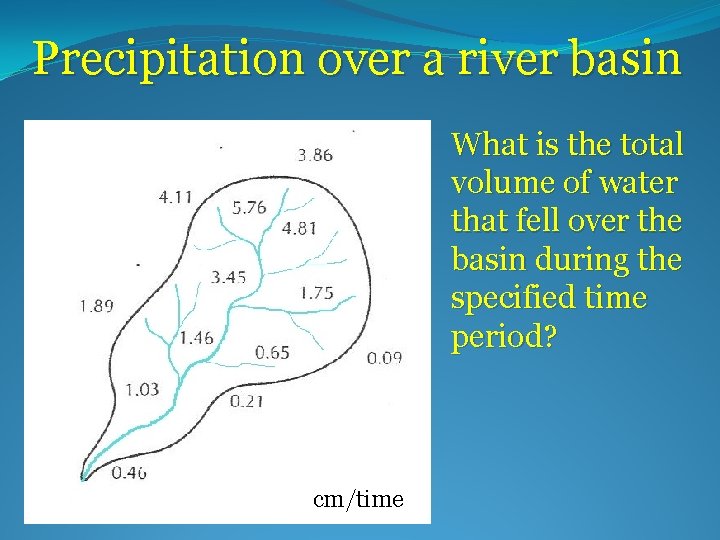 Precipitation over a river basin

3.86
4.11
5.76
4.81
3.45
1.75
1.89
1.46
0.65
0.09
1.03
0.21
0.46
cm/time

What is the total volume of water that fell over the basin during the specified time period?